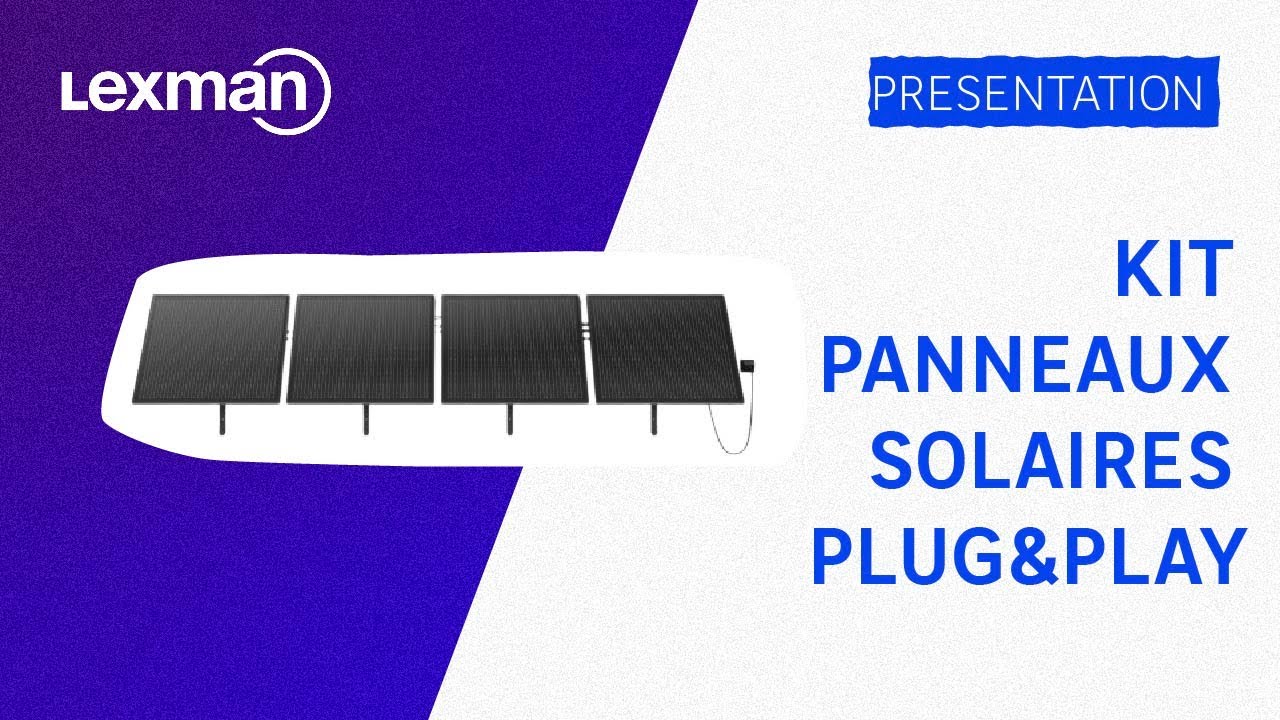 Lexman

PRESENTATION

KIT
PANNEAUX
SOLAIRES
PLUG&PLAY